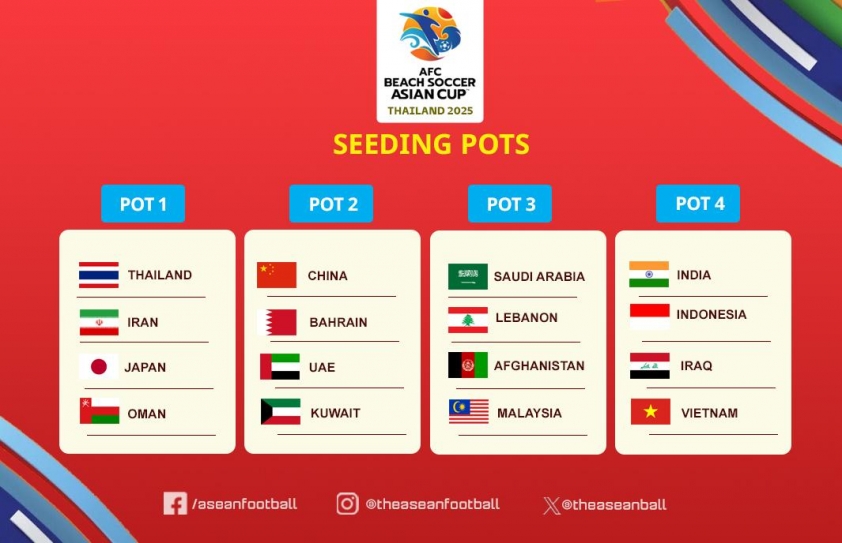 AFC BEACH SOCCER ASIAN CUP
THAILAND 2025

SEEDING POTS

POT 1
THAILAND
IRAN
JAPAN
OMAN

POT 2
CHINA
BAHRAIN
UAE
KUWAIT

POT 3
SAUDI ARABIA
LEBANON
AFGHANISTAN
MALAYSIA

POT 4
INDIA
INDONESIA
IRAQ
VIETNAM

/aseanfootball @theaseanfootball @theaseanball